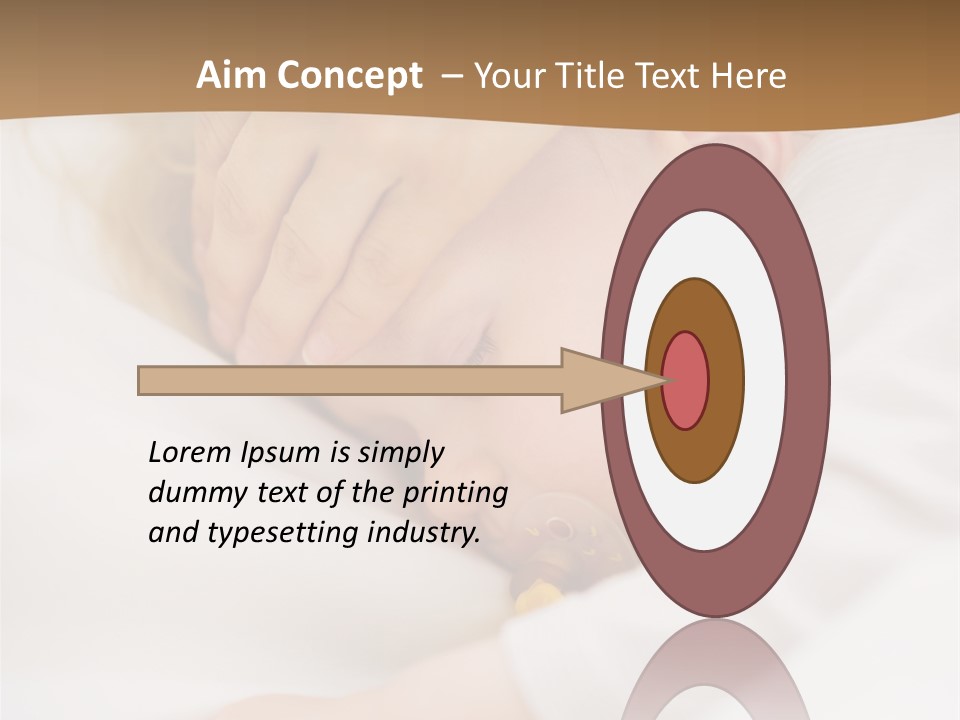 Aim Concept – Your Title Text Here

Lorem Ipsum is simply dummy text of the printing and typesetting industry.